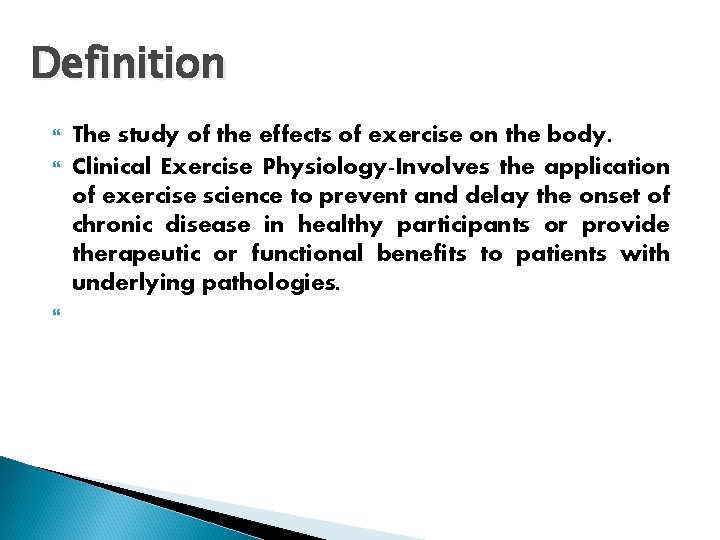 Definition

The study of the effects of exercise on the body.

Clinical Exercise Physiology-Involves the application of exercise science to prevent and delay the onset of chronic disease in healthy participants or provide therapeutic or functional benefits to patients with underlying pathologies.